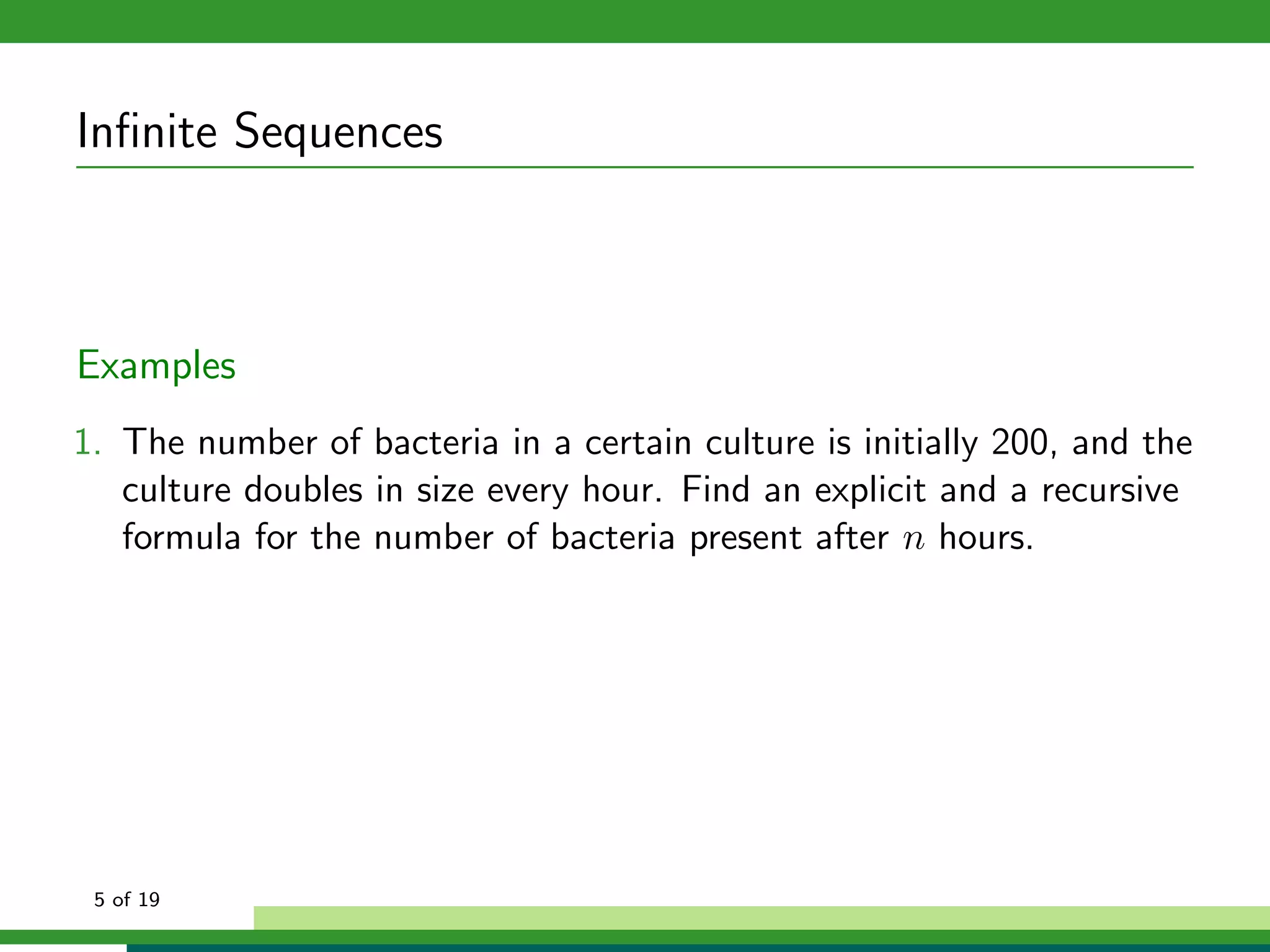 Infinite Sequences

Examples

1. The number of bacteria in a certain culture is initially 200, and the culture doubles in size every hour. Find an explicit and a recursive formula for the number of bacteria present after $n$ hours.

5 of 19